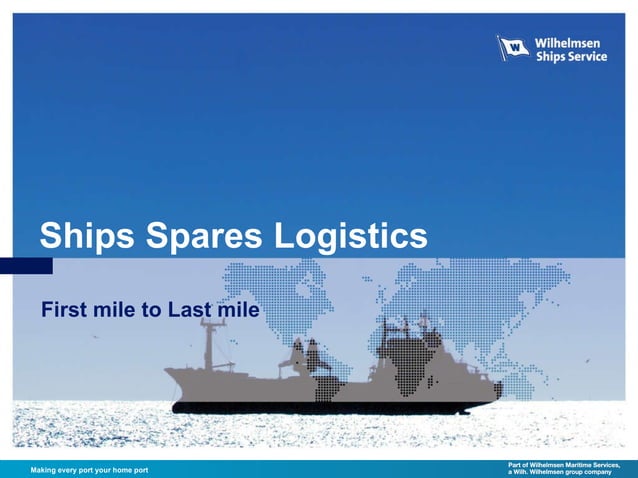 W Wilhelmsen Ships Service

Ships Spares Logistics

First mile to Last mile

Making every port your home port

Part of Wilhelmsen Maritime Services, a Wilh. Wilhelmsen group company